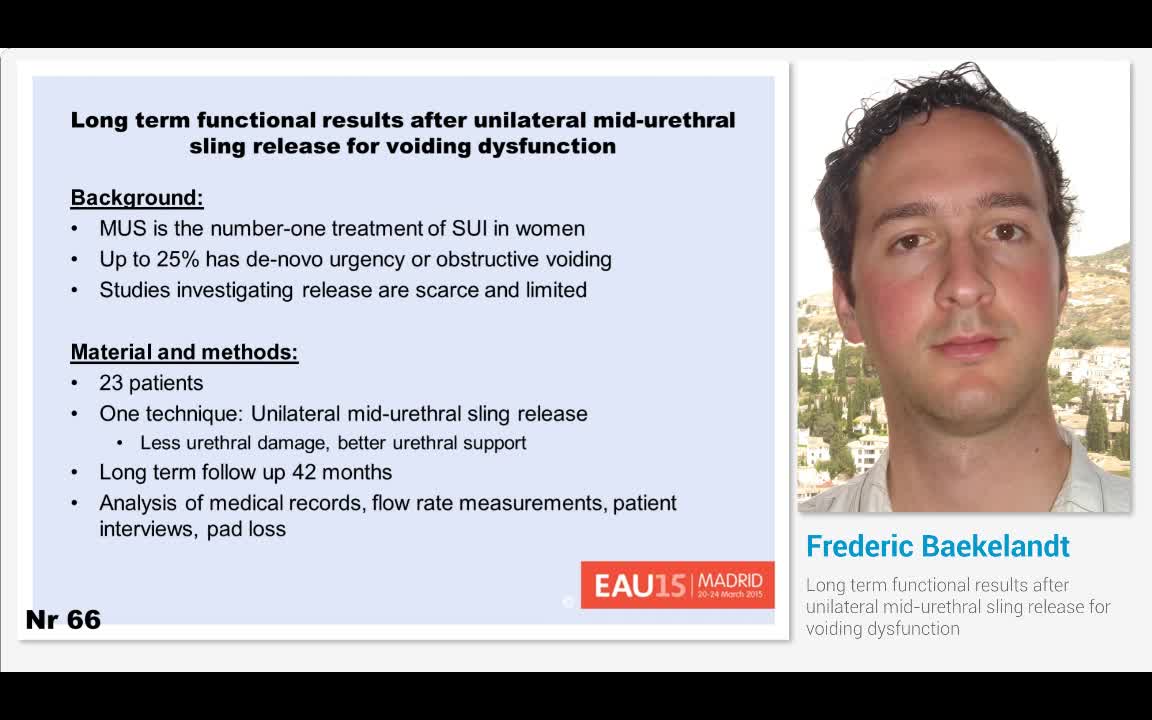 Long term functional results after unilateral mid-urethral sling release for voiding dysfunction

Background:
• MUS is the number-one treatment of SUI in women
• Up to 25% has de-novo urgency or obstructive voiding
• Studies investigating release are scarce and limited

Material and methods:
• 23 patients
• One technique: Unilateral mid-urethral sling release
  • Less urethral damage, better urethral support
• Long term follow up 42 months
• Analysis of medical records, flow rate measurements, patient interviews, pad loss

EAU15 MADRID 20-24 March 2015

Nr 66

Frederic Baekelandt

Long term functional results after unilateral mid-urethral sling release for voiding dysfunction